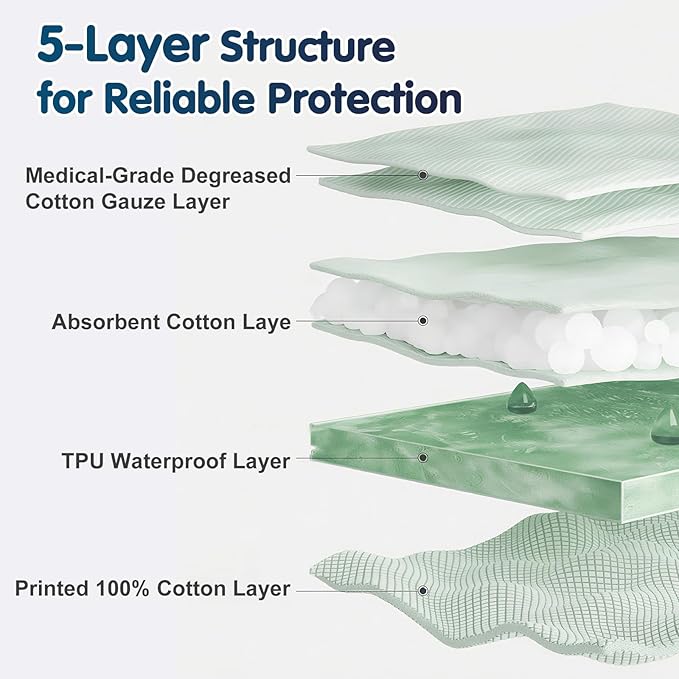 5-Layer Structure for Reliable Protection

Medical-Grade Degreased Cotton Gauze Layer

Absorbent Cotton Laye

TPU Waterproof Layer

Printed 100% Cotton Layer